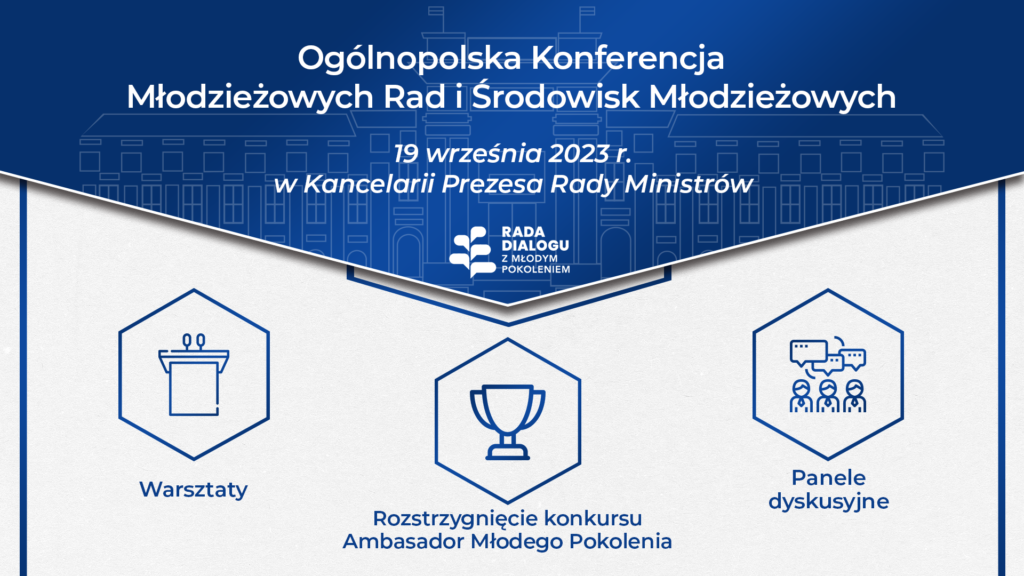 Ogólnopolska Konferencja
Młodzieżowych Rad i Środowisk Młodzieżowych

19 września 2023 r.
w Kancelarii Prezesa Rady Ministrów

RADA DIALOGU Z MŁODYM POKOLENIEM

Warsztaty

Rozstrzygnięcie konkursu
Ambasador Młodego Pokolenia

Panele
dyskusyjne